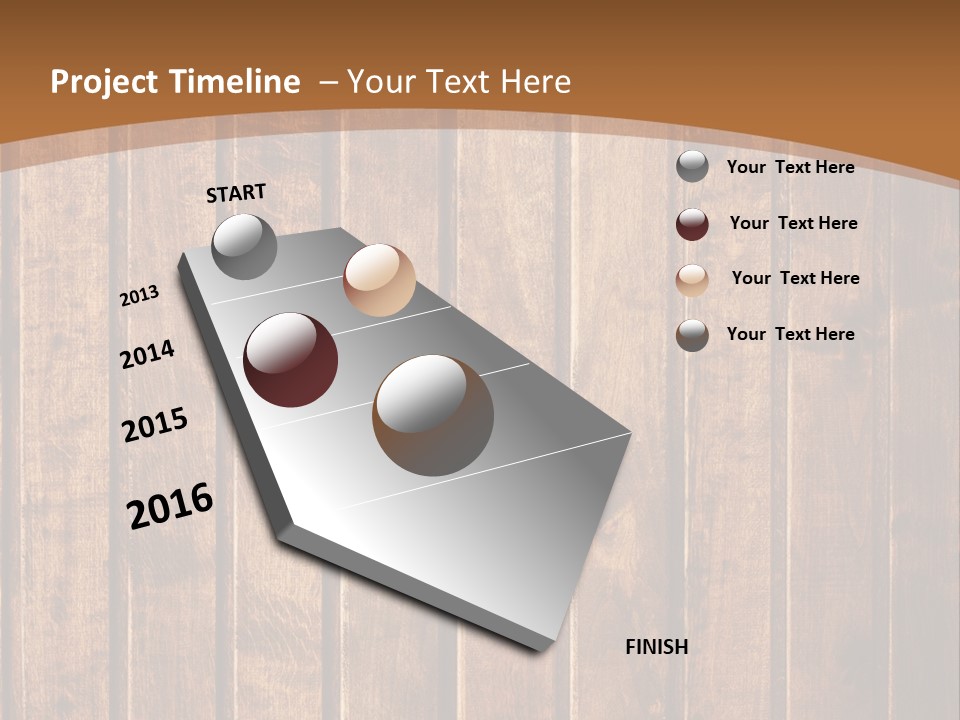 Project Timeline – Your Text Here

START

2013

2014

2015

2016

FINISH

Your Text Here

Your Text Here

Your Text Here

Your Text Here